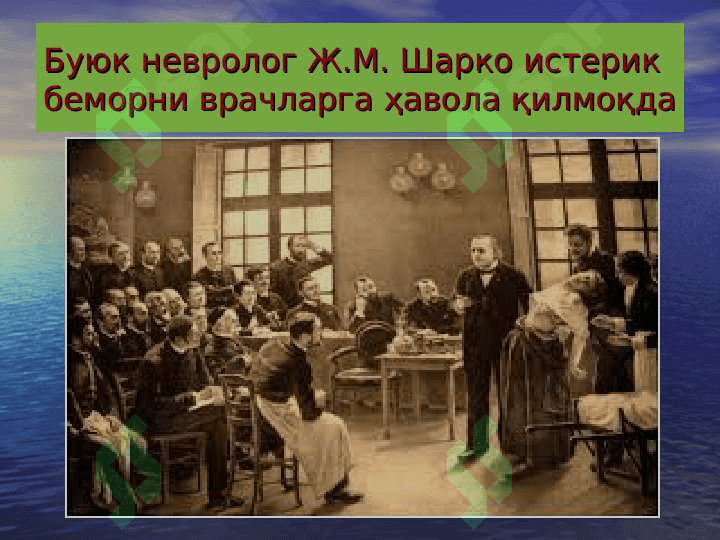 Буюк невролог Ж.М. Шарко истерик беморни врачларга ҳавола қилмоқда